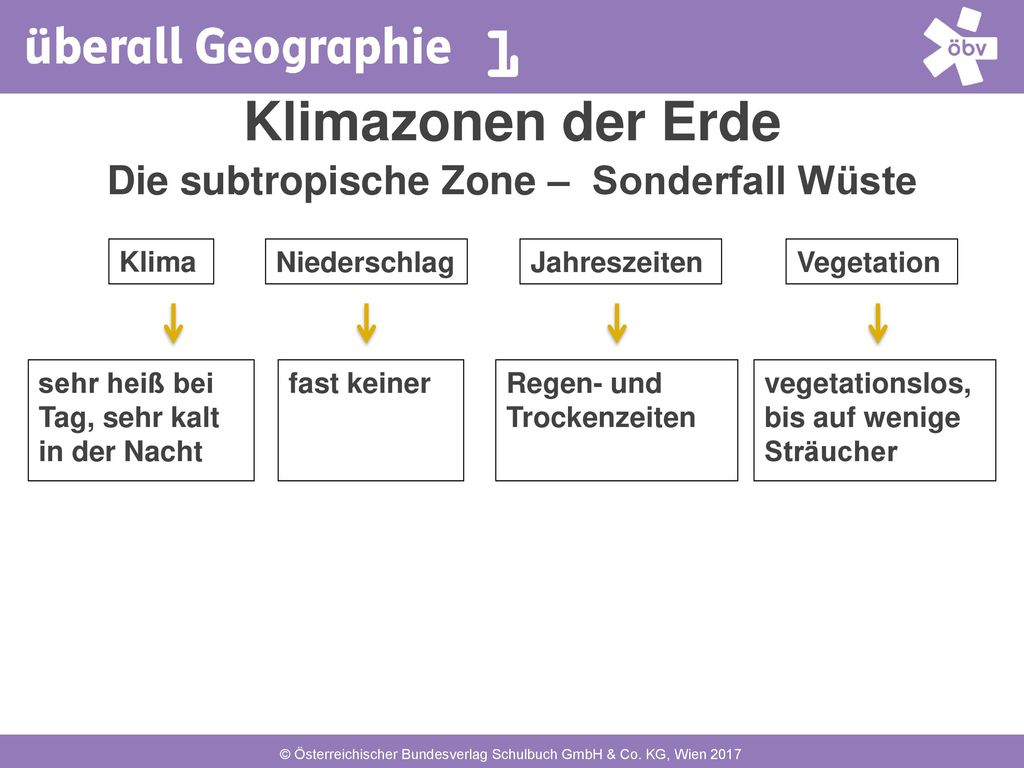 überall Geographie 1

öbv

Klimazonen der Erde

Die subtropische Zone – Sonderfall Wüste

Klima

Niederschlag

Jahreszeiten

Vegetation

sehr heiß bei Tag, sehr kalt in der Nacht

fast keiner

Regen- und Trockenzeiten

vegetationslos, bis auf wenige Sträucher

© Österreichischer Bundesverlag Schulbuch GmbH & Co. KG, Wien 2017